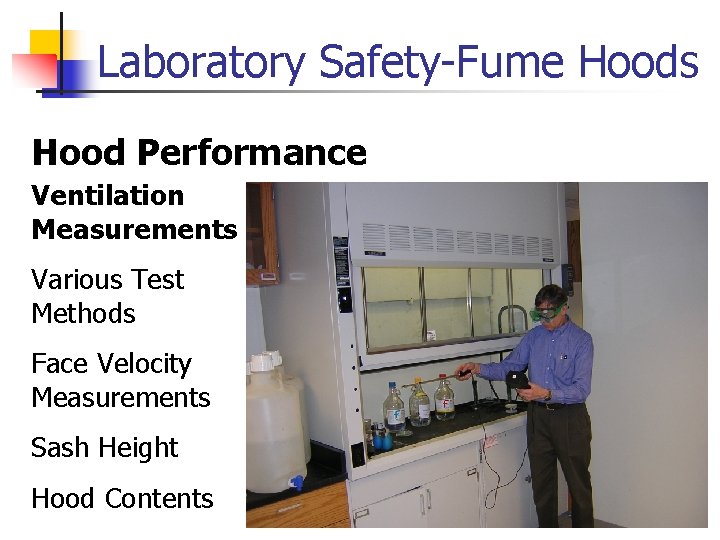 Laboratory Safety-Fume Hoods

Hood Performance

Ventilation Measurements

Various Test Methods

Face Velocity Measurements

Sash Height

Hood Contents